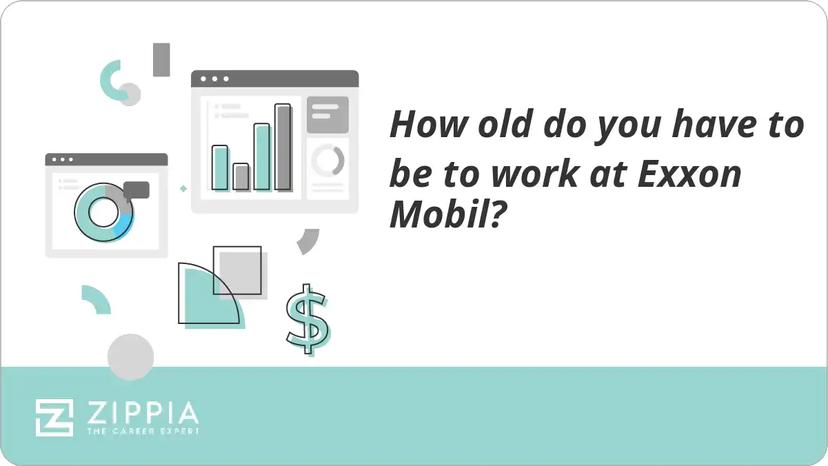 How old do you have to be to work at Exxon Mobil?

$

ZIPPIA
THE CAREER EXPERT